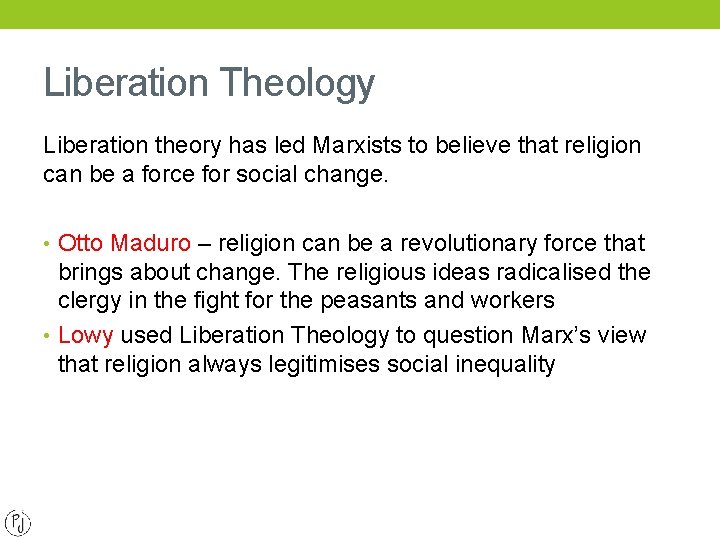 Liberation Theology

Liberation theory has led Marxists to believe that religion can be a force for social change.

• Otto Maduro – religion can be a revolutionary force that brings about change. The religious ideas radicalised the clergy in the fight for the peasants and workers
• Lowy used Liberation Theology to question Marx’s view that religion always legitimises social inequality

PJ